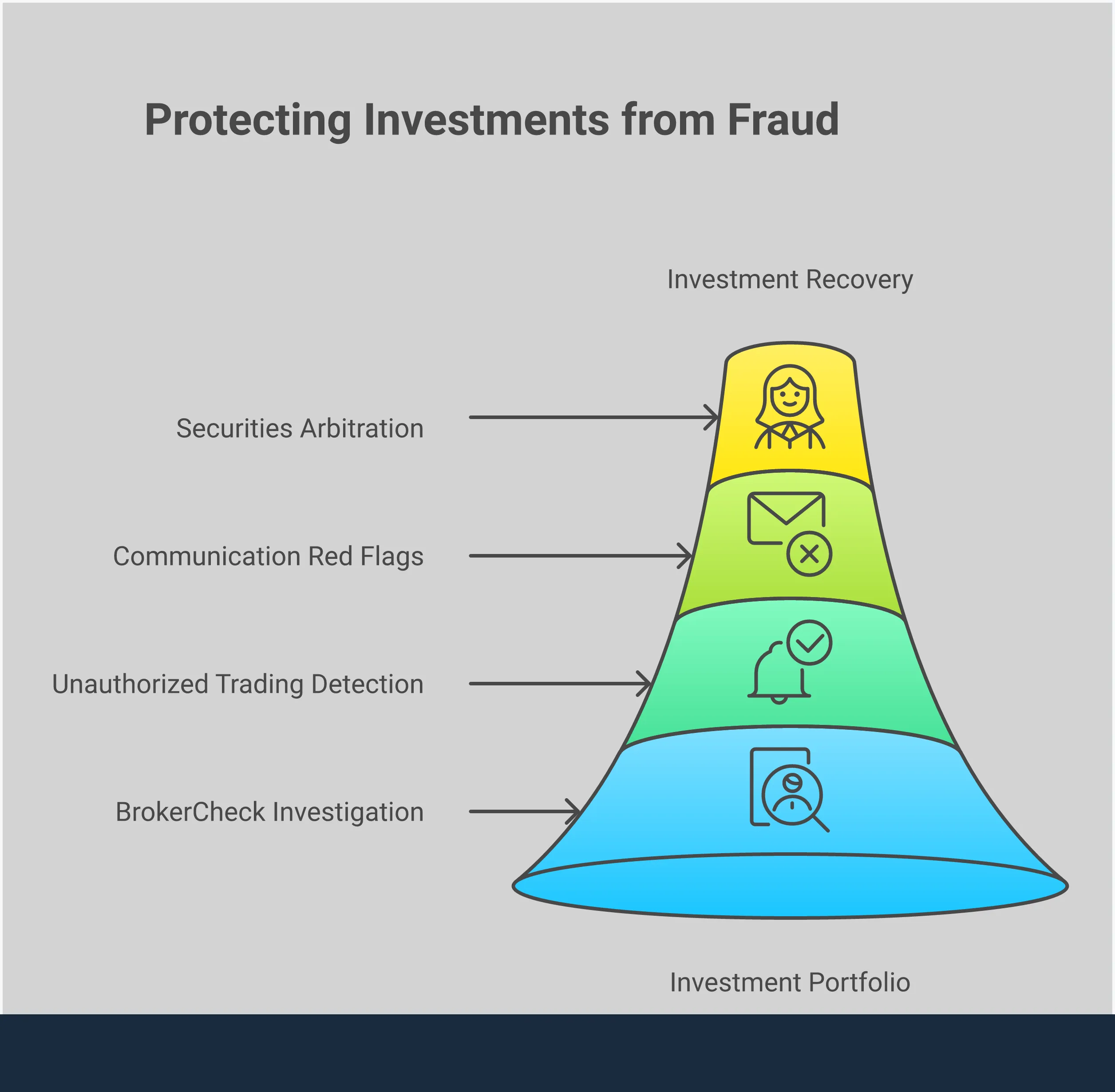 Protecting Investments from Fraud

Investment Recovery

Securities Arbitration

Communication Red Flags

Unauthorized Trading Detection

BrokerCheck Investigation

Investment Portfolio